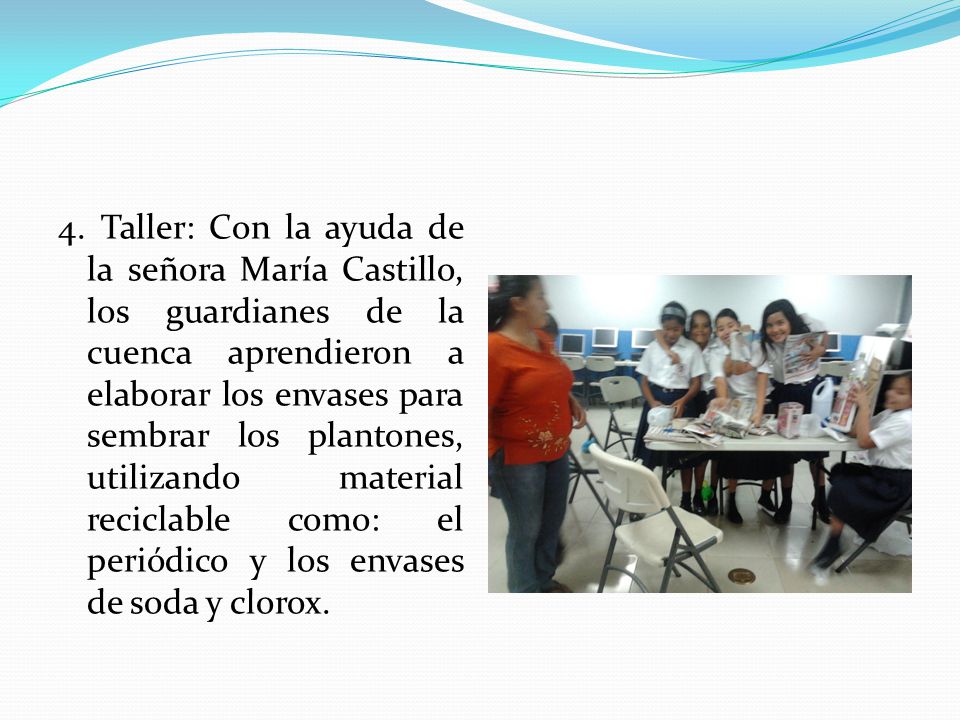 4. Taller: Con la ayuda de la señora María Castillo, los guardianes de la cuenca aprendieron a elaborar los envases para sembrar los plantones, utilizando material reciclable como: el periódico y los envases de soda y clorox.